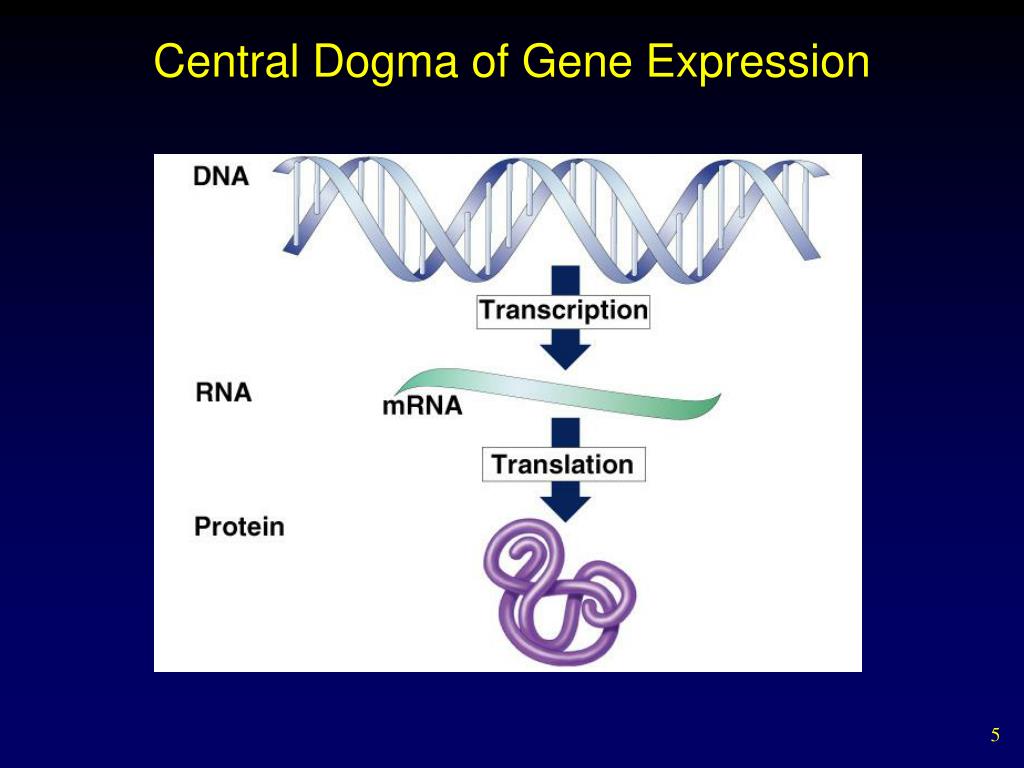 Central Dogma of Gene Expression

DNA

Transcription

RNA

mRNA

Translation

Protein

5